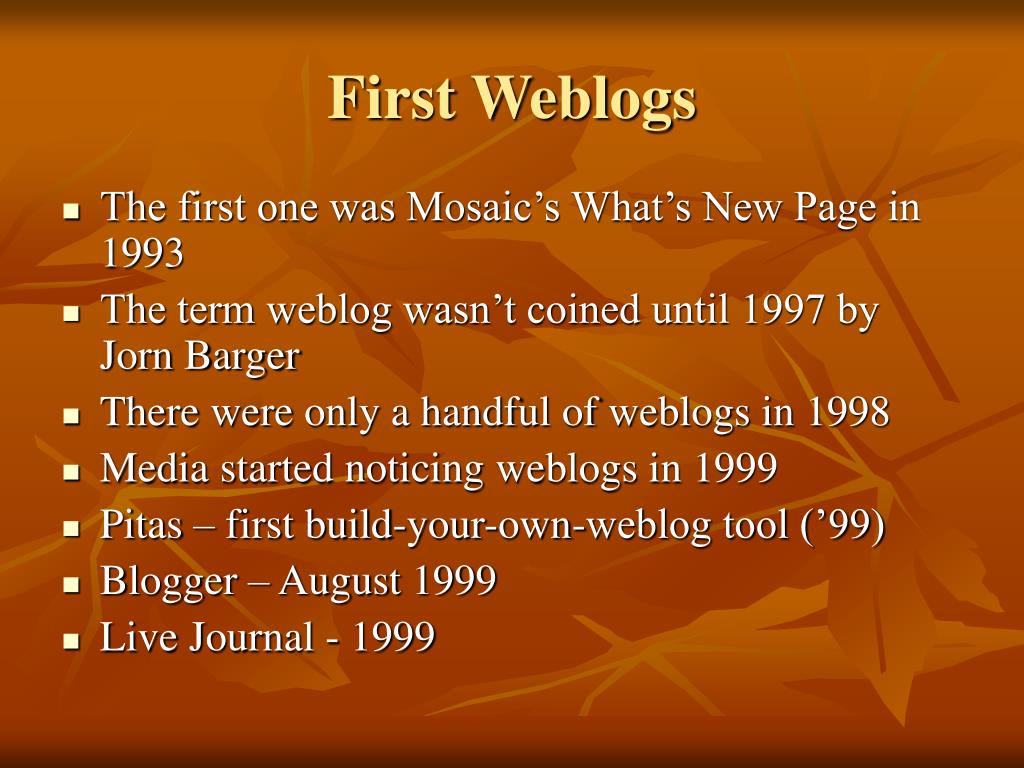 First Weblogs

- The first one was Mosaic’s What’s New Page in 1993
- The term weblog wasn’t coined until 1997 by Jorn Barger
- There were only a handful of weblogs in 1998
- Media started noticing weblogs in 1999
- Pitas – first build-your-own-weblog tool (’99)
- Blogger – August 1999
- Live Journal - 1999